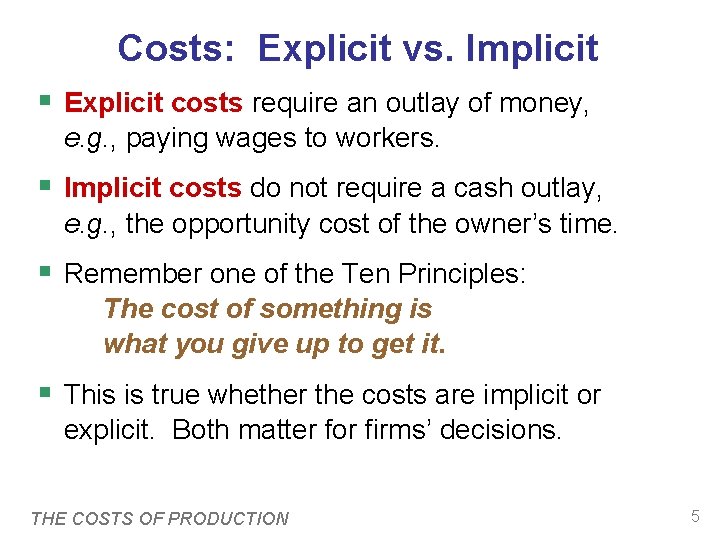 Costs: Explicit vs. Implicit

▪ Explicit costs require an outlay of money, e.g., paying wages to workers.

▪ Implicit costs do not require a cash outlay, e.g., the opportunity cost of the owner's time.

▪ Remember one of the Ten Principles:
The cost of something is what you give up to get it.

▪ This is true whether the costs are implicit or explicit. Both matter for firms' decisions.

THE COSTS OF PRODUCTION

5